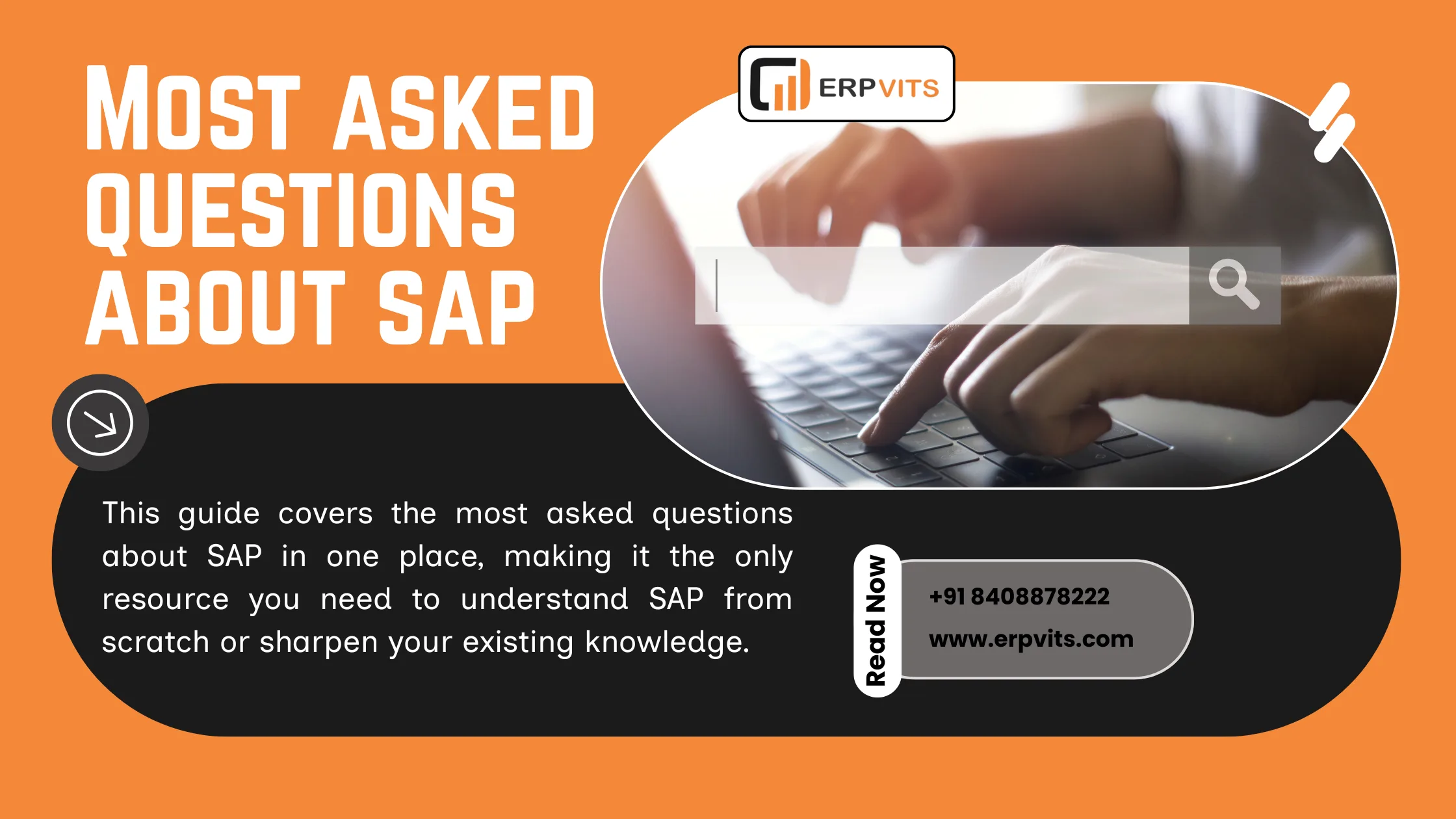 MOST ASKED QUESTIONS ABOUT SAP

ERPVITS

This guide covers the most asked questions about SAP in one place, making it the only resource you need to understand SAP from scratch or sharpen your existing knowledge.

Read Now

+91 8408878222
www.erpvits.com